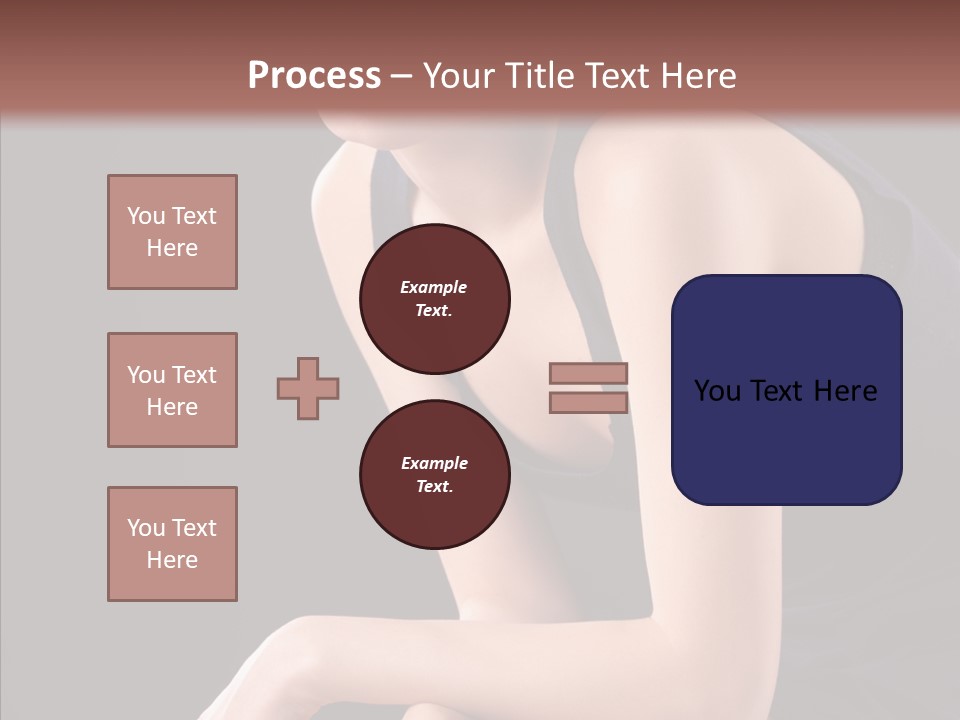 Process – Your Title Text Here

You Text Here

You Text Here

You Text Here

Example Text.

Example Text.

You Text Here